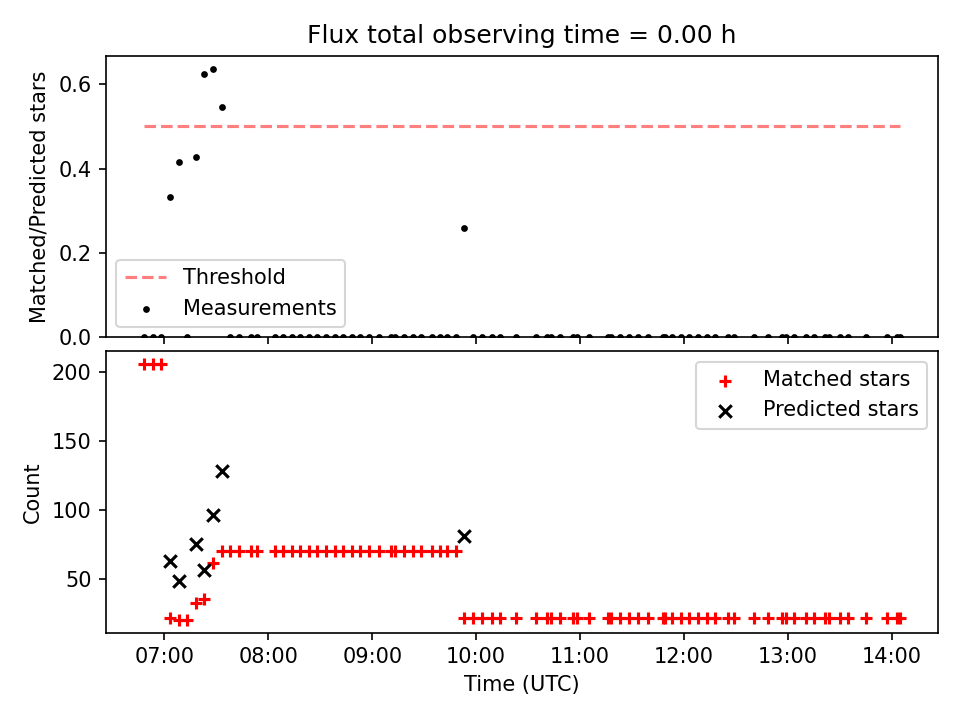 Flux total observing time = 0.00 h

Matched/Predicted stars

0.6
0.4
0.2
0.0

Threshold
Measurements

Count

200
150
100
50

Matched stars
Predicted stars

07:00
08:00
09:00
10:00
11:00
12:00
13:00
14:00

Time (UTC)